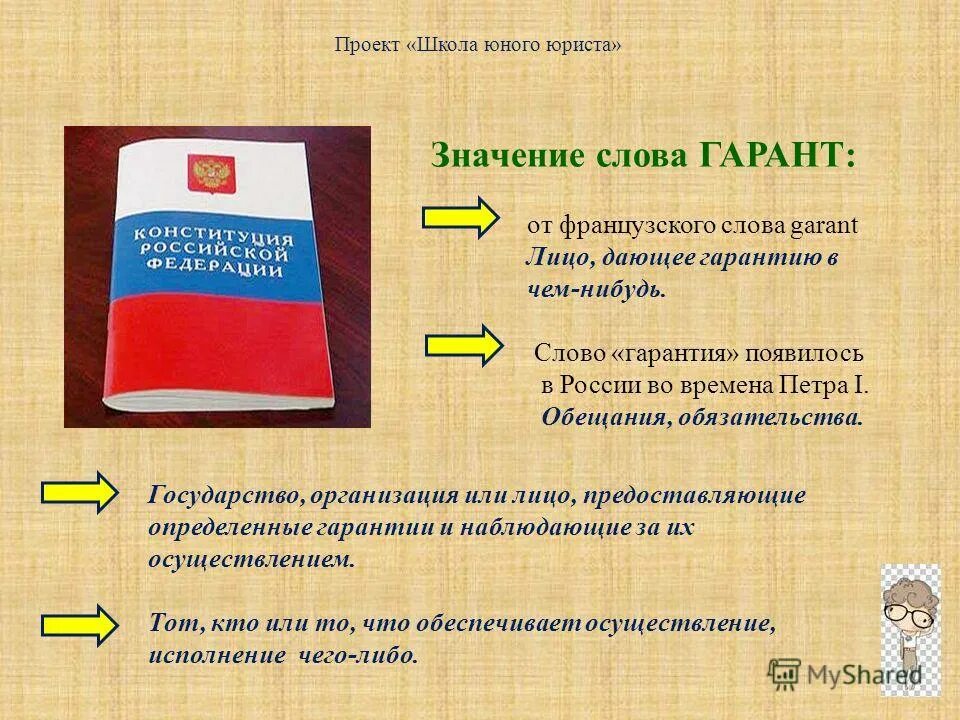 Проект «Школа юного юриста»

КОНСТИТУЦИЯ РОССИЙСКОЙ ФЕДЕРАЦИИ

Значение слова ГАРАНТ:

от французского слова garant
Лицо, дающее гарантию в чем-нибудь.

Слово «гарантия» появилось в России во времена Петра I.
Обещания, обязательства.

Государство, организация или лицо, предоставляющие определенные гарантии и наблюдающие за их осуществлением.

Тот, кто или то, что обеспечивает осуществление, исполнение чего-либо.

MyShared